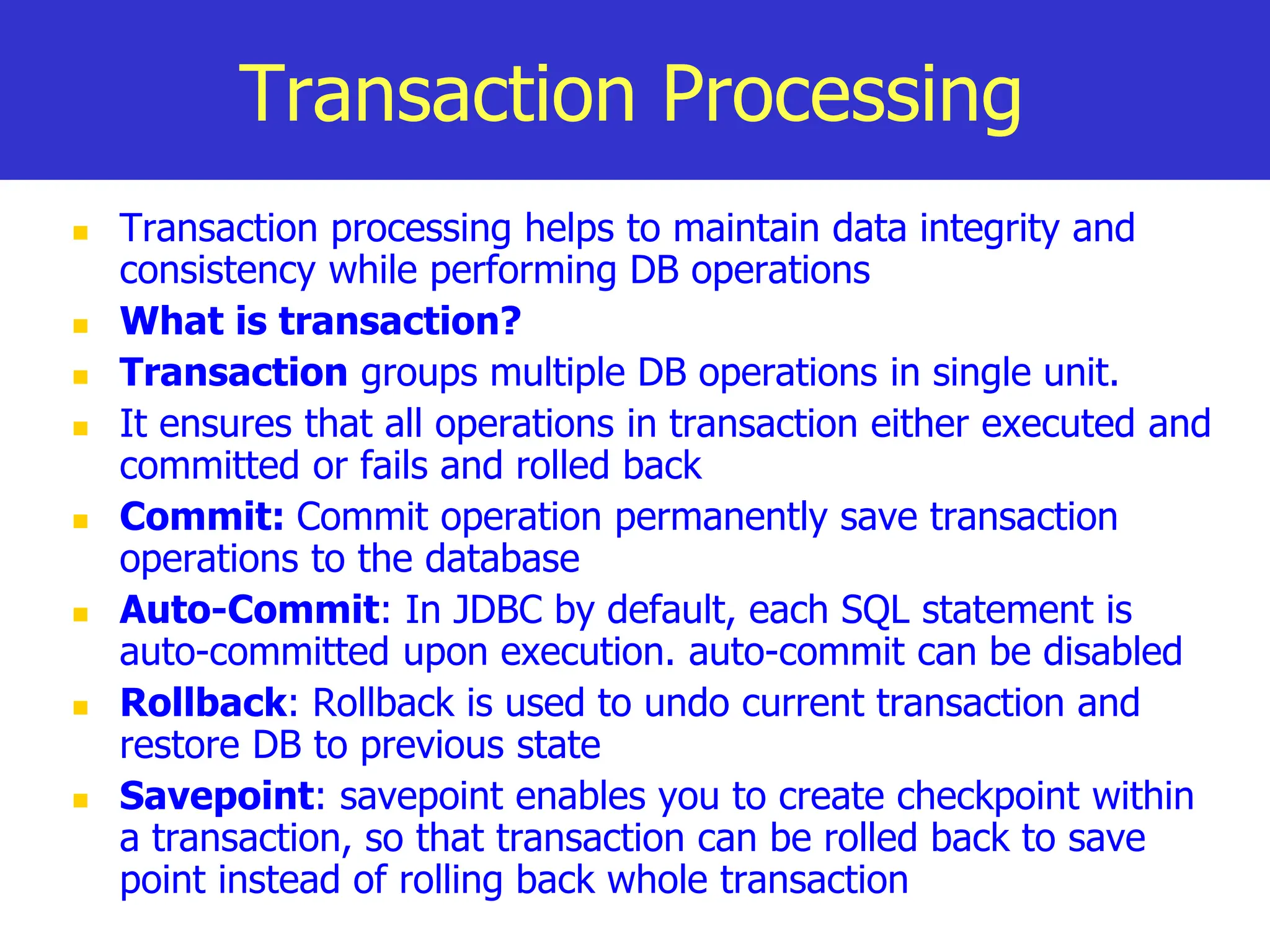 Transaction Processing

- Transaction processing helps to maintain data integrity and consistency while performing DB operations
- What is transaction?
- Transaction groups multiple DB operations in single unit.
- It ensures that all operations in transaction either executed and committed or fails and rolled back
- Commit: Commit operation permanently save transaction operations to the database
- Auto-Commit: In JDBC by default, each SQL statement is auto-committed upon execution. auto-commit can be disabled
- Rollback: Rollback is used to undo current transaction and restore DB to previous state
- Savepoint: savepoint enables you to create checkpoint within a transaction, so that transaction can be rolled back to save point instead of rolling back whole transaction